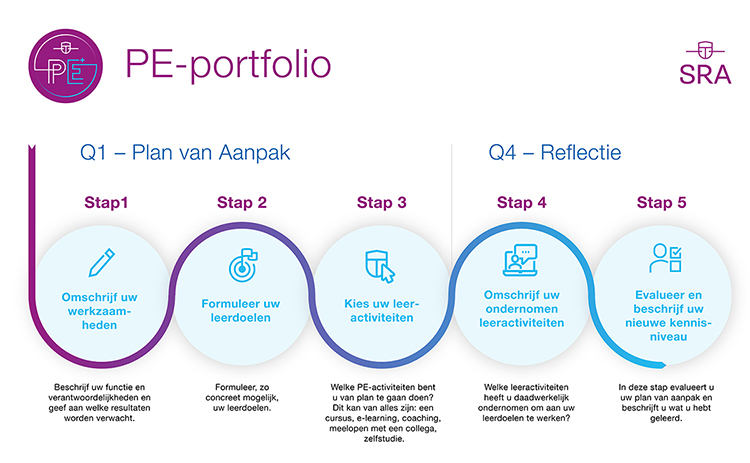 PE

PE-portfolio

SRA

Q1 – Plan van Aanpak

Q4 – Reflectie

Stap1

Omschrijf uw werkzaamheden

Beschrijf uw functie en verantwoordelijkheden en geef aan welke resultaten worden verwacht.

Stap 2

Formuleer uw leerdoelen

Formuleer, zo concreet mogelijk, uw leerdoelen.

Stap 3

Kies uw leeractiviteiten

Welke PE-activiteiten bent u van plan te gaan doen? Dit kan van alles zijn: een cursus, e-learning, coaching, meelopen met een collega, zelfstudie.

Stap 4

Omschrijf uw ondernomen leeractiviteiten

Welke leeractiviteiten heeft u daadwerkelijk ondernomen om aan uw leerdoelen te werken?

Stap 5

Evalueer en beschrijf uw nieuwe kennisniveau

In deze stap evalueert u uw plan van aanpak en beschrijft u wat u hebt geleerd.